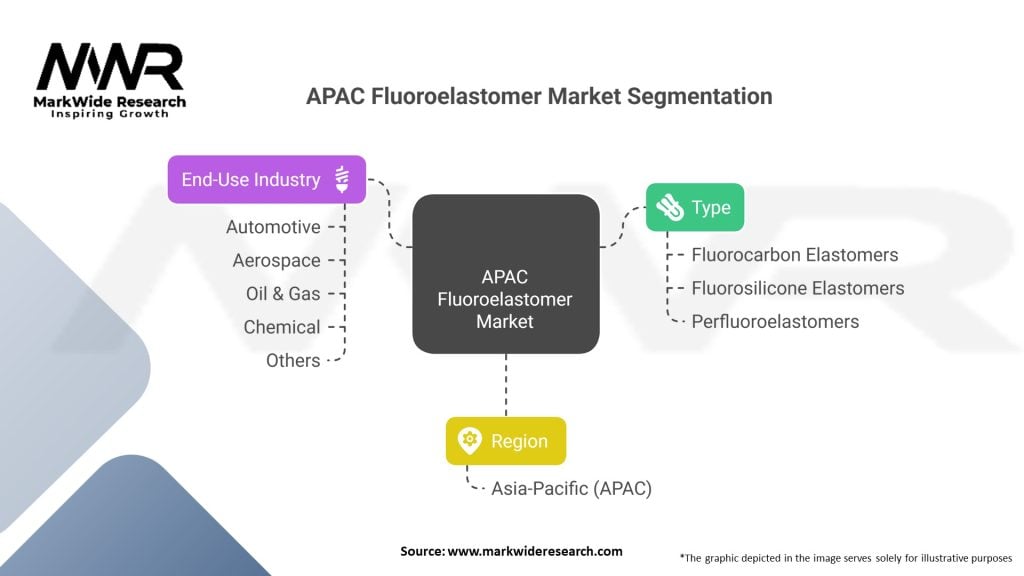 MWR
MarkWide Research
Inspiring Growth

APAC Fluoroelastomer Market Segmentation

End-Use Industry
Automotive
Aerospace
Oil & Gas
Chemical
Others

APAC Fluoroelastomer Market

Type
Fluorocarbon Elastomers
Fluorosilicone Elastomers
Perfluoroelastomers

Region
Asia-Pacific (APAC)

Source: www.markwideresearch.com

*The graphic depicted in the image serves solely for illustrative purposes